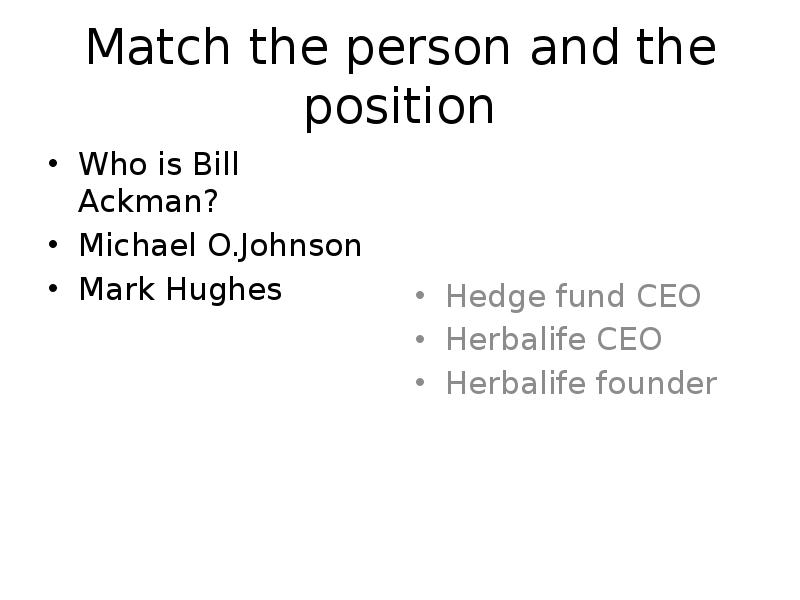 Match the person and the position

• Who is Bill Ackman?
• Michael O.Johnson
• Mark Hughes

• Hedge fund CEO
• Herbalife CEO
• Herbalife founder